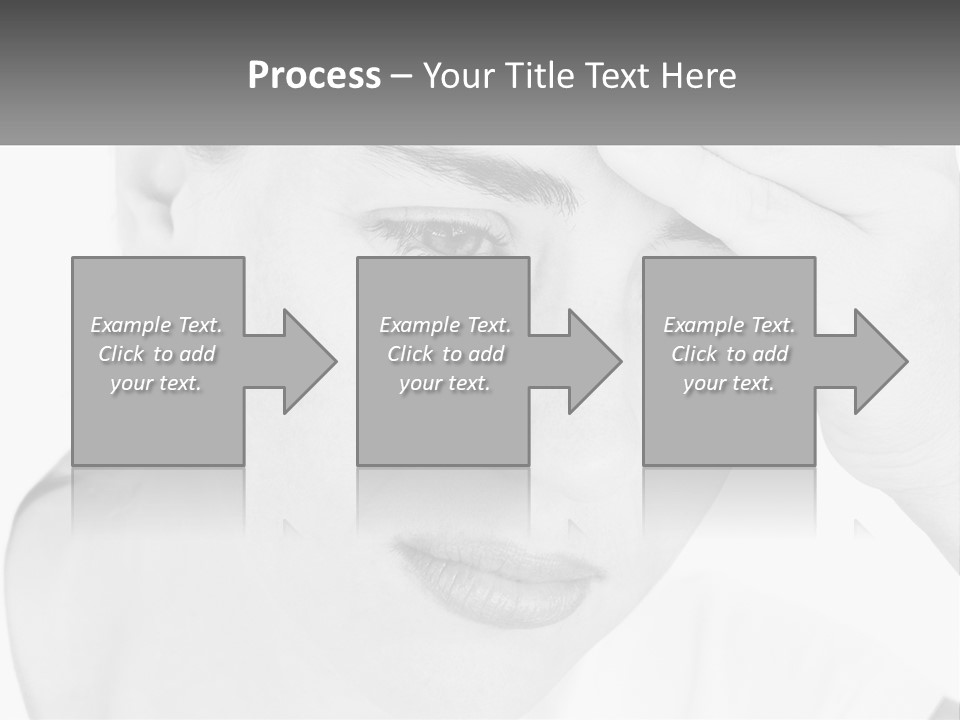 Process – Your Title Text Here

Example Text. Click to add your text.

Example Text. Click to add your text.

Example Text. Click to add your text.